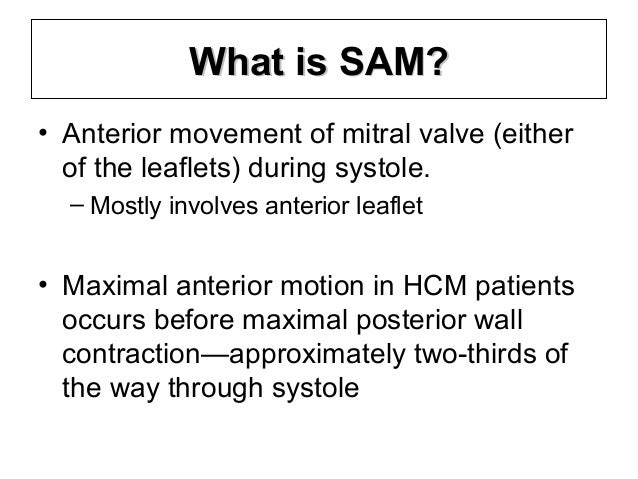 What is SAM?

• Anterior movement of mitral valve (either of the leaflets) during systole.

– Mostly involves anterior leaflet

• Maximal anterior motion in HCM patients occurs before maximal posterior wall contraction—approximately two-thirds of the way through systole